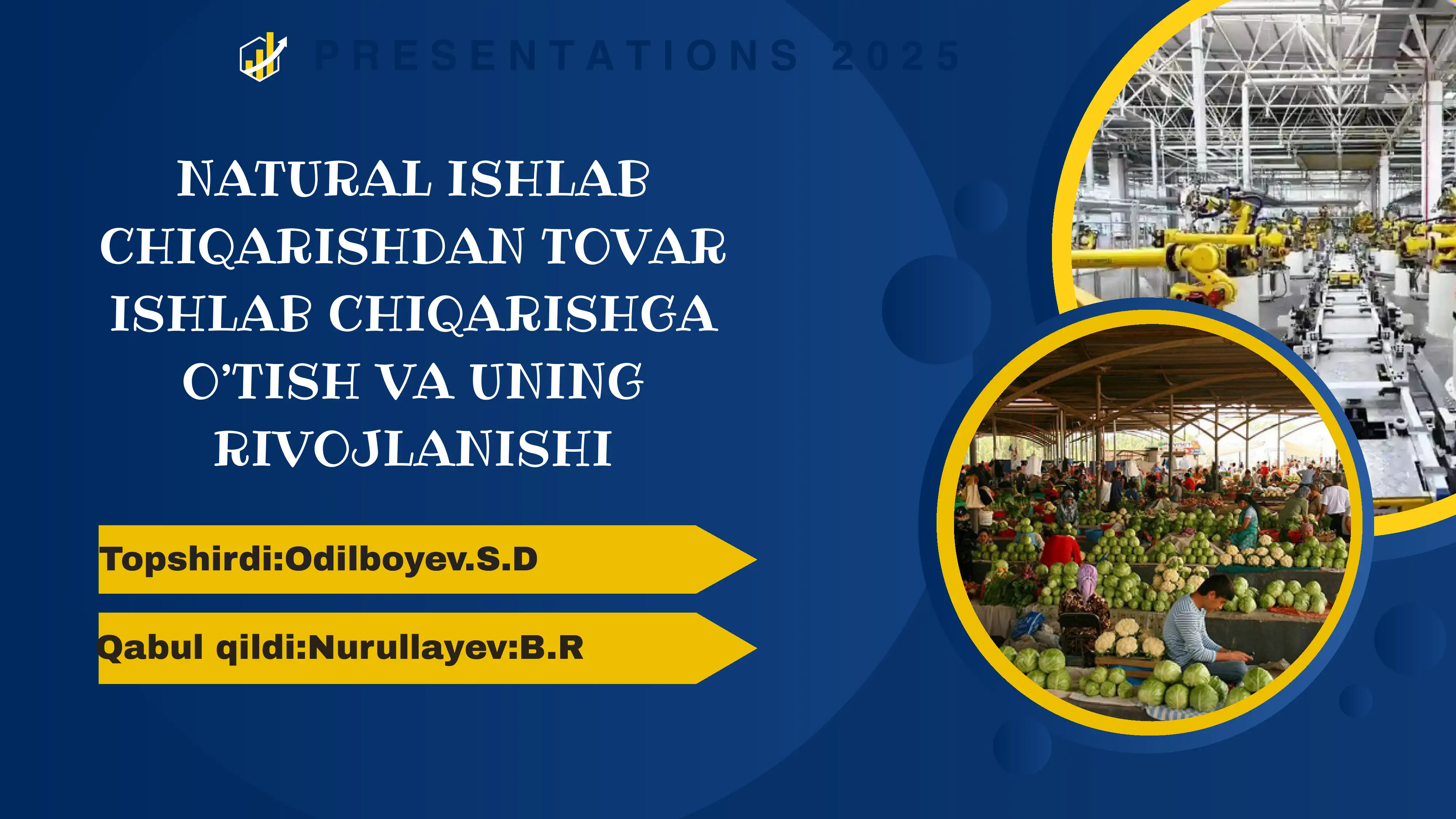 PRESENTATIONS 2025

NATURAL ISHLAB CHIQARISHDAN TOVAR ISHLAB CHIQARISHGA O'TISH VA UNING RIVOJLANISHI

Topshirdi:Odilboyev.S.D

Qabul qildi:Nurullayev:B.R